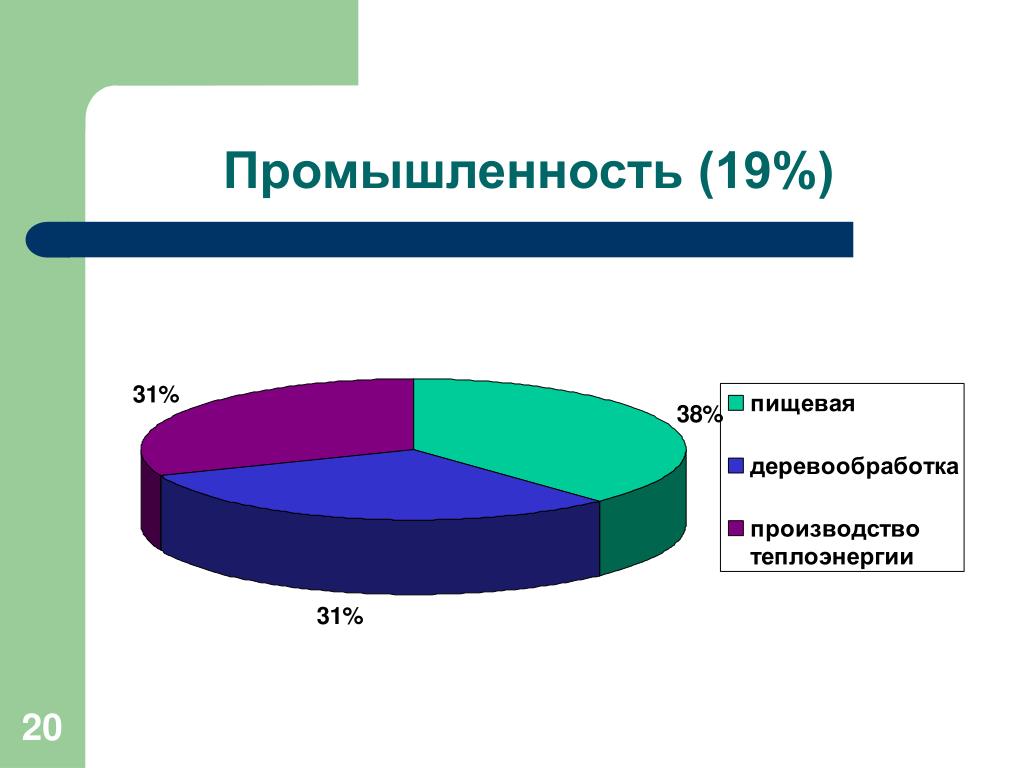 Промышленность (19%)

31%

38%

31%

пищевая

деревообработка

производство теплоэнергии

20